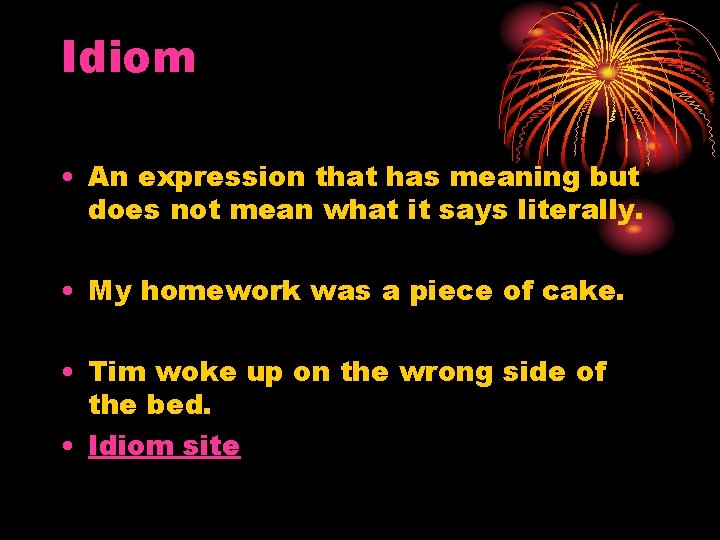 Idiom

• An expression that has meaning but does not mean what it says literally.

• My homework was a piece of cake.

• Tim woke up on the wrong side of the bed.
• Idiom site